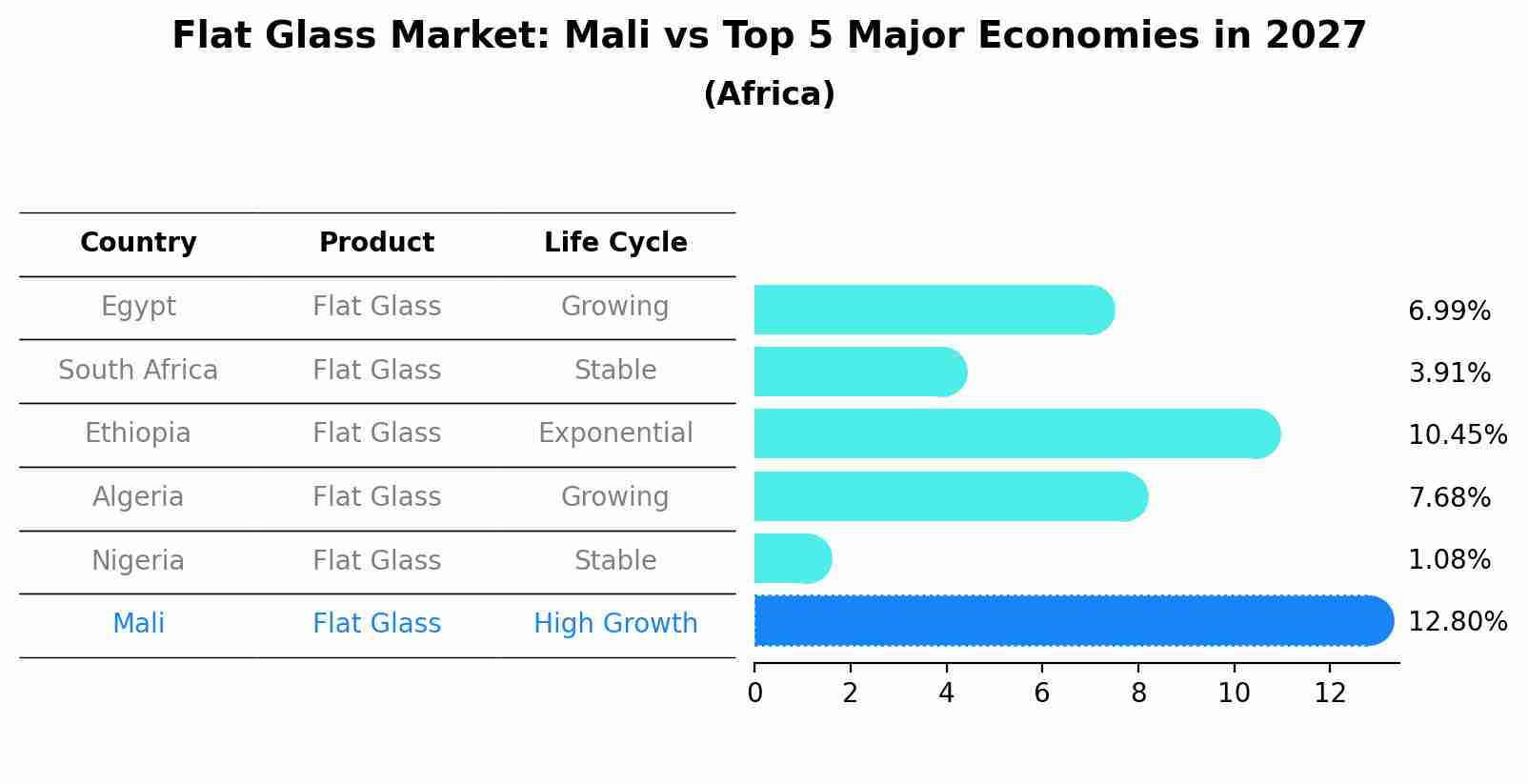 Flat Glass Market: Mali vs Top 5 Major Economies in 2027
(Africa)

| Country | Product | Life Cycle | |
|---|---|---|---|
| Egypt | Flat Glass | Growing | 6.99% |
| South Africa | Flat Glass | Stable | 3.91% |
| Ethiopia | Flat Glass | Exponential | 10.45% |
| Algeria | Flat Glass | Growing | 7.68% |
| Nigeria | Flat Glass | Stable | 1.08% |
| Mali | Flat Glass | High Growth | 12.80% |

0 2 4 6 8 10 12